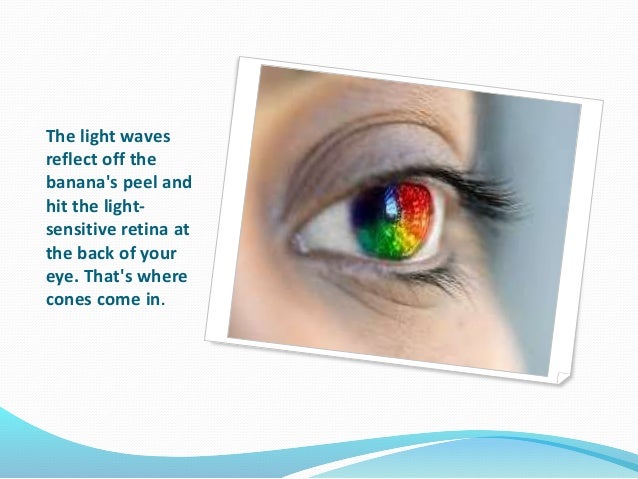 The light waves reflect off the banana's peel and hit the light-sensitive retina at the back of your eye. That's where cones come in.